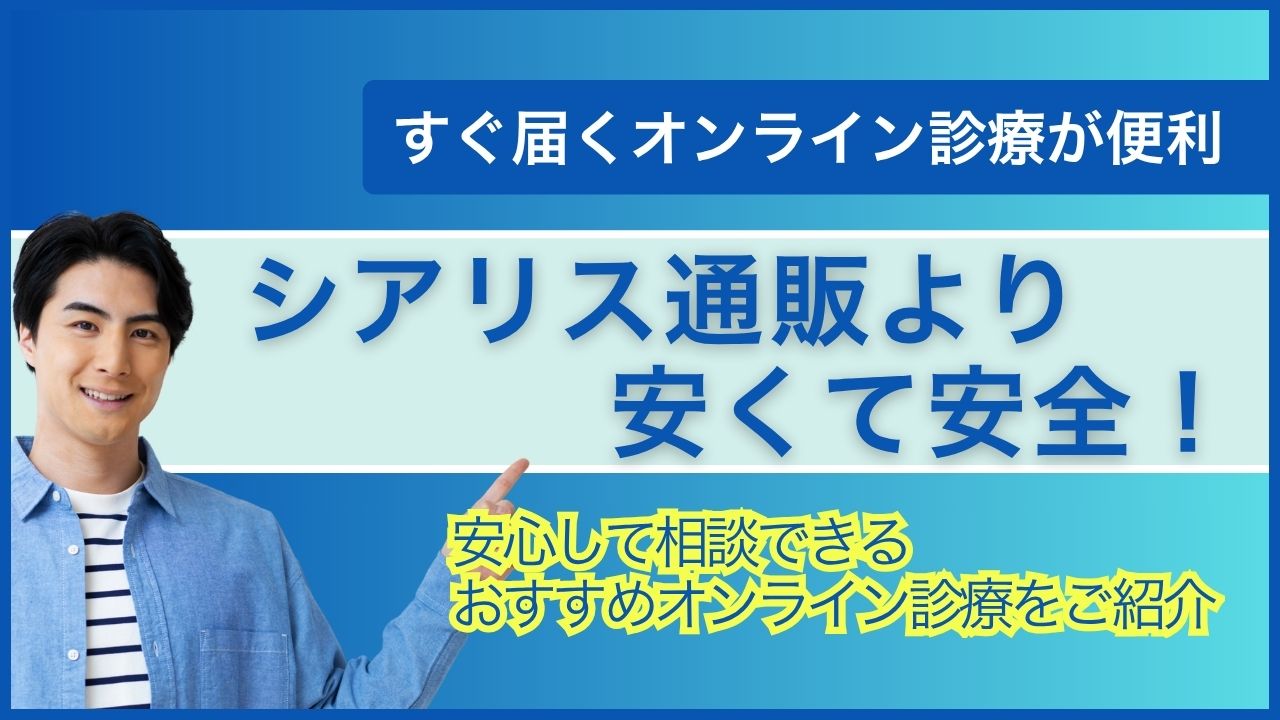 すぐ届くオンライン診療が便利

シアリス通販より
安くて安全！

安心して相談できる
おすすめオンライン診療をご紹介